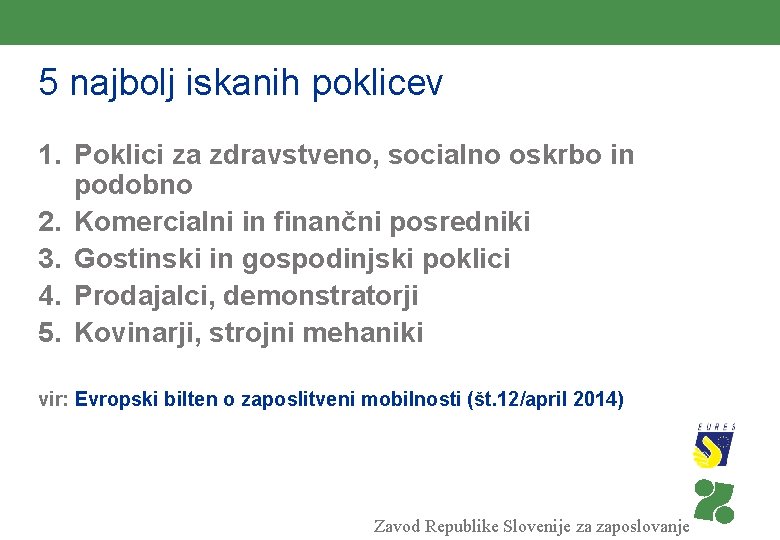 5 najbolj iskanih poklicev

1. Poklici za zdravstveno, socialno oskrbo in podobno
2. Komercialni in finančni posredniki
3. Gostinski in gospodinjski poklici
4. Prodajalci, demonstratorji
5. Kovinarji, strojni mehaniki

vir: Evropski bilten o zaposlitveni mobilnosti (št.12/april 2014)

EURES

Zavod Republike Slovenije za zaposlovanje